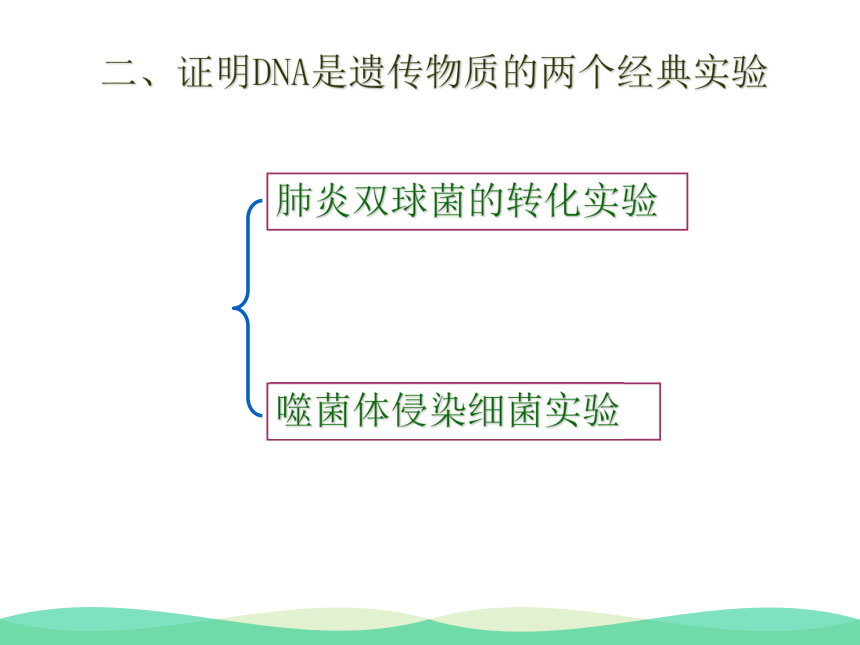 二、证明DNA是遗传物质的两个经典实验

肺炎双球菌的转化实验

噬菌体侵染细菌实验